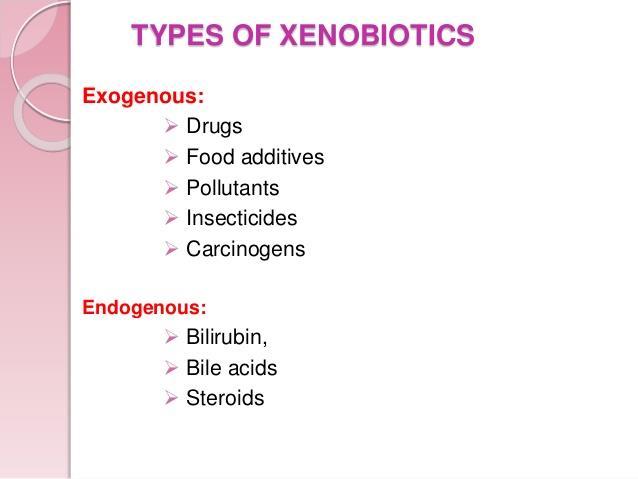 TYPES OF XENOBIOTICS

Exogenous:

➢ Drugs
➢ Food additives
➢ Pollutants
➢ Insecticides
➢ Carcinogens

Endogenous:

➢ Bilirubin,
➢ Bile acids
➢ Steroids